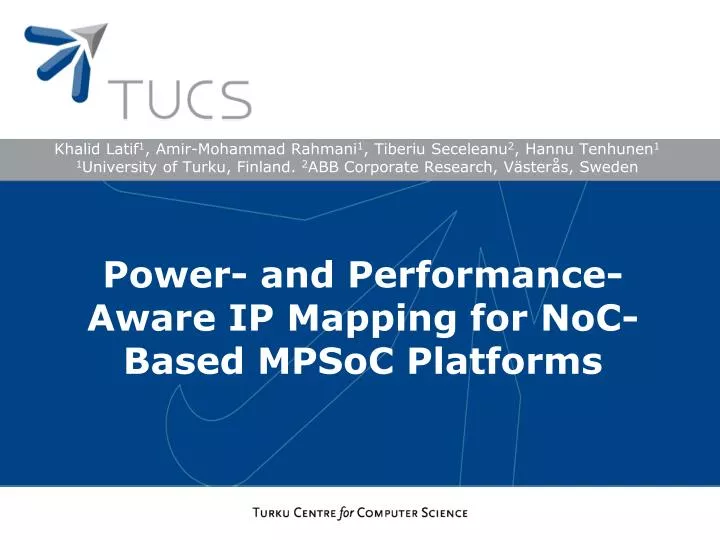 TUCS

Khalid Latif$^1$, Amir-Mohammad Rahmani$^1$, Tiberiu Seceleanu$^2$, Hannu Tenhunen$^1$
$^1$University of Turku, Finland. $^2$ABB Corporate Research, Västerås, Sweden

Power- and Performance-Aware IP Mapping for NoC-Based MPSoC Platforms

TURKU CENTRE for COMPUTER SCIENCE